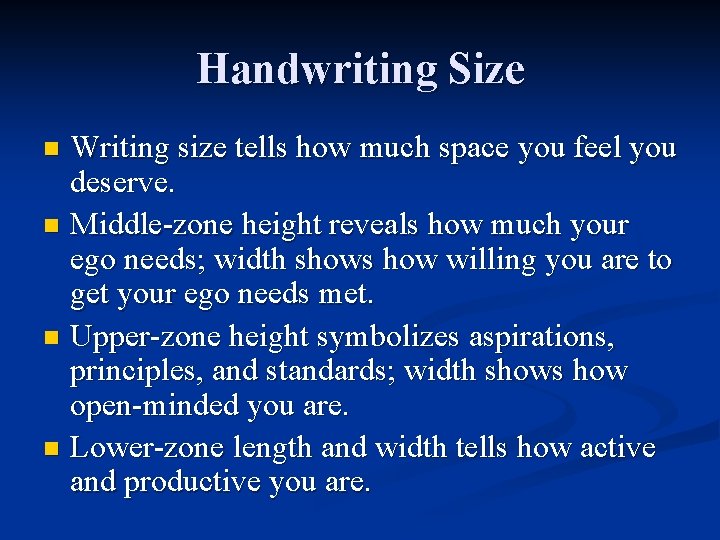 Handwriting Size

- Writing size tells how much space you feel you deserve.
- Middle-zone height reveals how much your ego needs; width shows how willing you are to get your ego needs met.
- Upper-zone height symbolizes aspirations, principles, and standards; width shows how open-minded you are.
- Lower-zone length and width tells how active and productive you are.